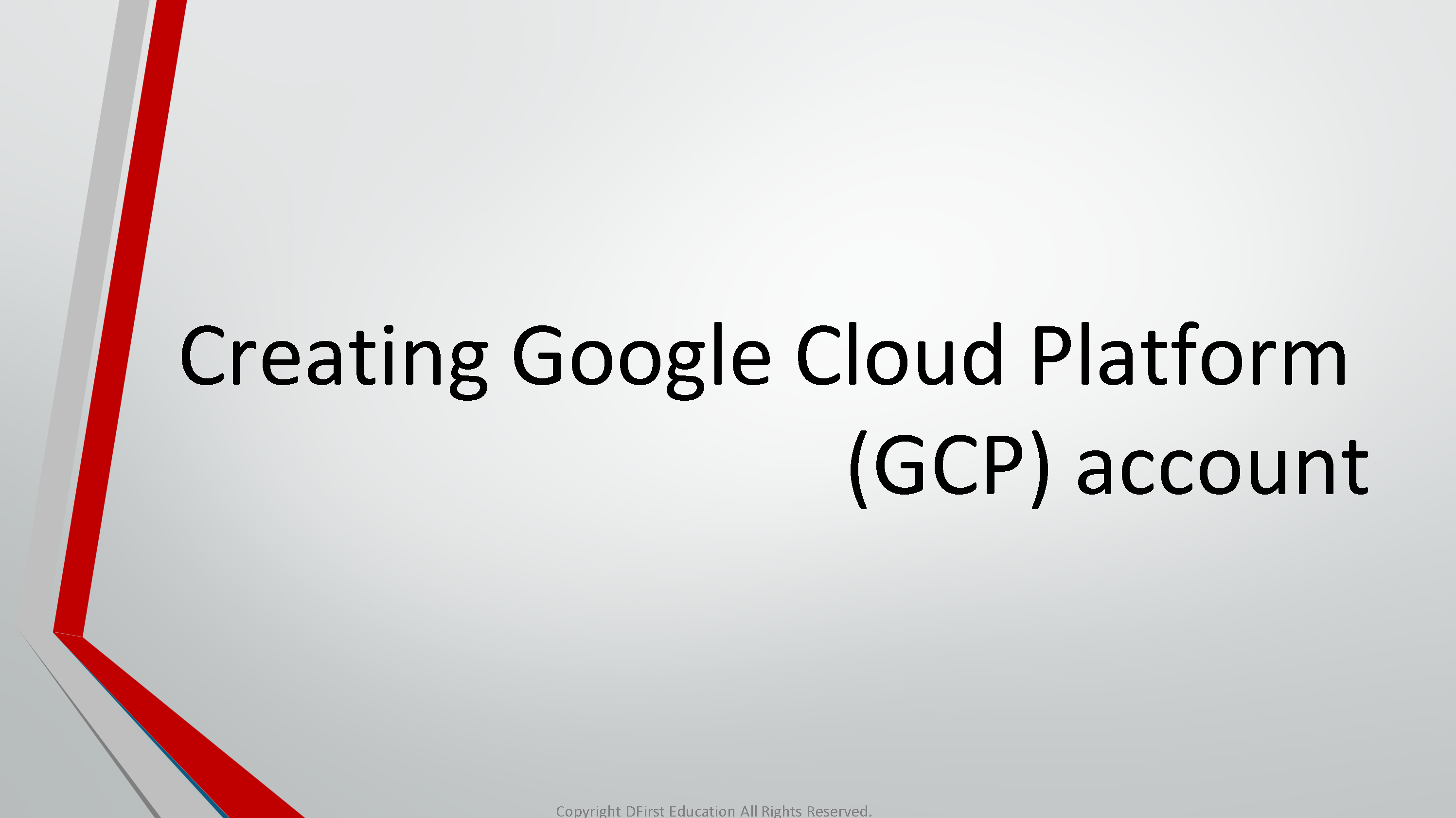 Creating Google Cloud Platform (GCP) account

Copyright DFirst Education All Rights Reserved.